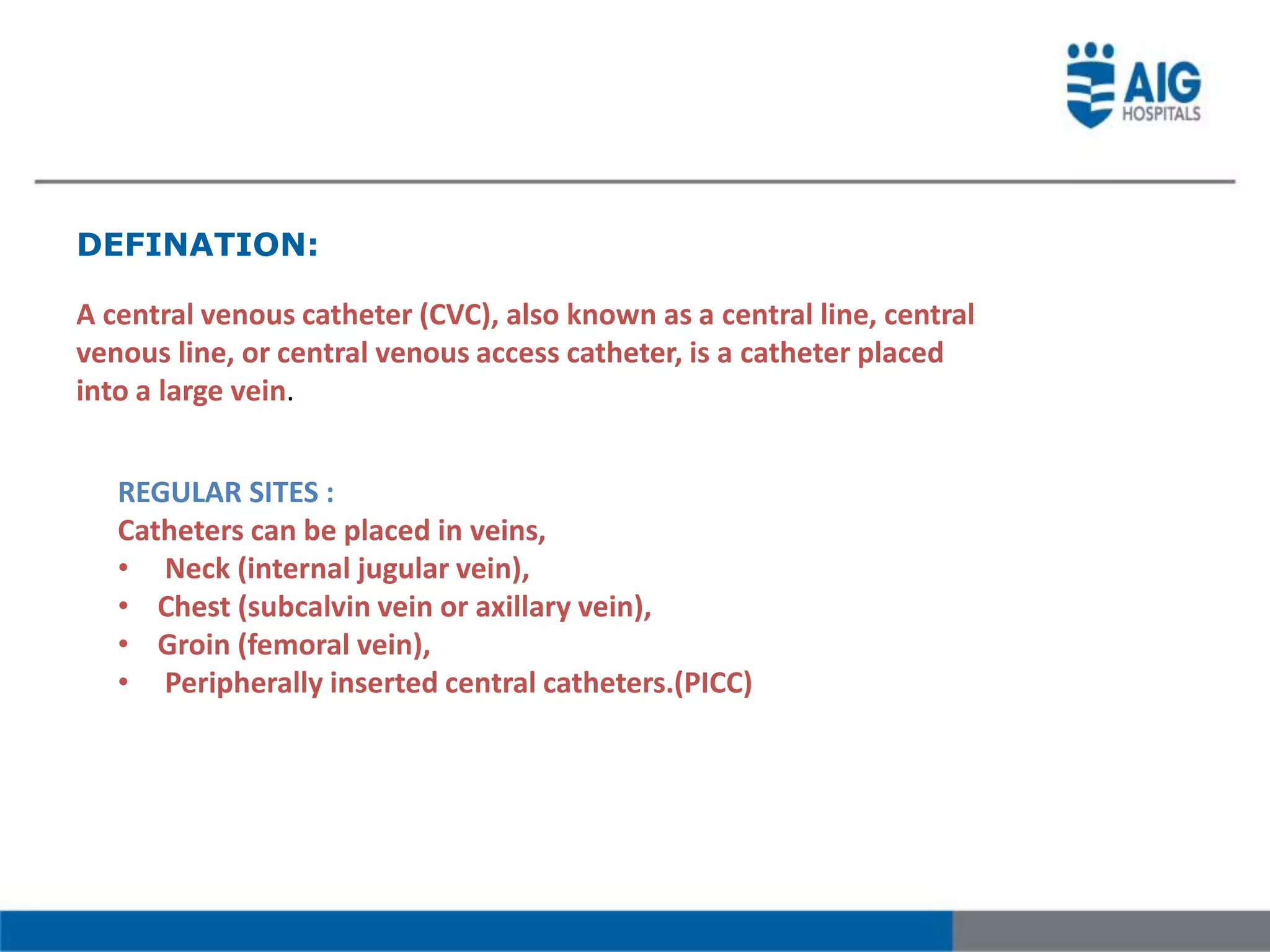 AIG
HOSPITALS

DEFINATION:

A central venous catheter (CVC), also known as a central line, central venous line, or central venous access catheter, is a catheter placed into a large vein.

REGULAR SITES :
Catheters can be placed in veins,
• Neck (internal jugular vein),
• Chest (subcalvin vein or axillary vein),
• Groin (femoral vein),
• Peripherally inserted central catheters.(PICC)